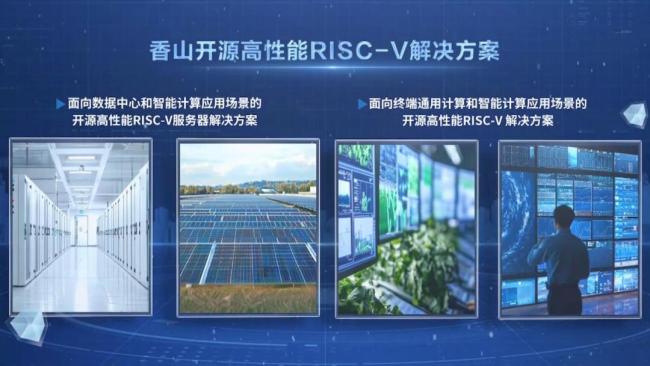 香山开源高性能RISC-V解决方案

面向数据中心和智能计算应用场景的开源高性能RISC-V服务器解决方案

面向终端通用计算和智能计算应用场景的开源高性能RISC-V 解决方案